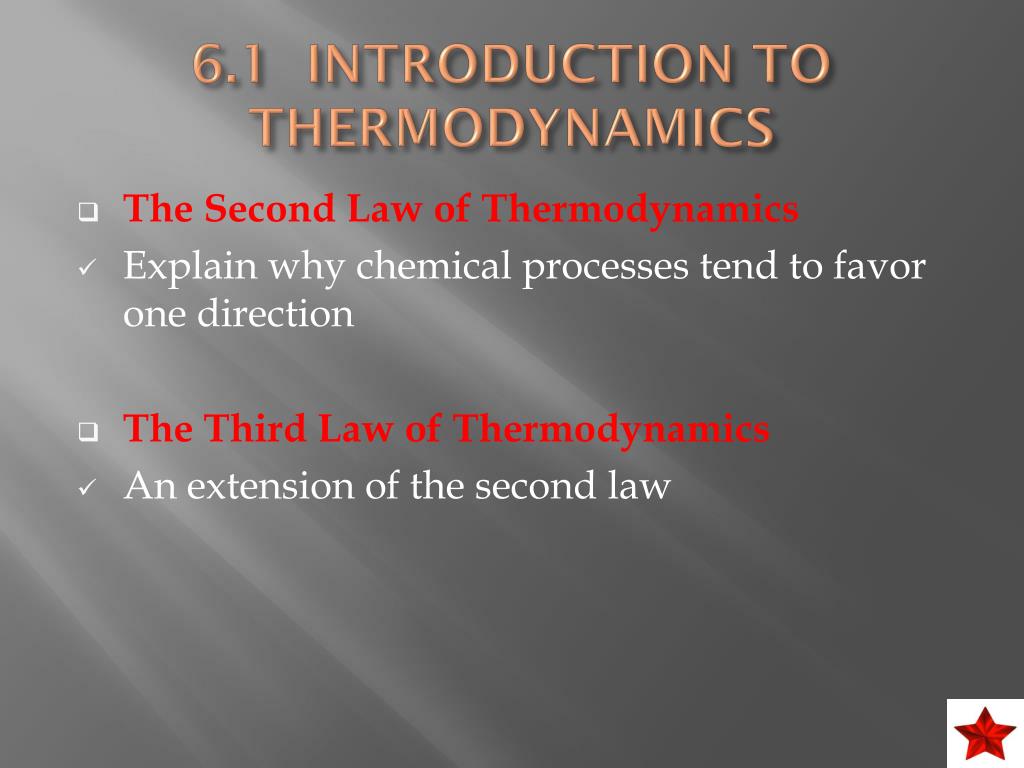 6.1 INTRODUCTION TO THERMODYNAMICS

❑ The Second Law of Thermodynamics

✓ Explain why chemical processes tend to favor one direction

❑ The Third Law of Thermodynamics

✓ An extension of the second law